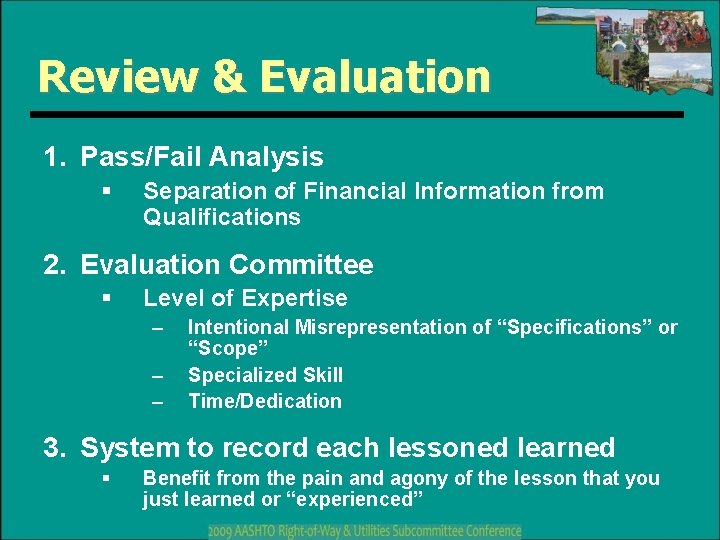 Review & Evaluation

1. Pass/Fail Analysis
▪ Separation of Financial Information from Qualifications

2. Evaluation Committee
▪ Level of Expertise
– Intentional Misrepresentation of “Specifications” or “Scope”
– Specialized Skill
– Time/Dedication

3. System to record each lessoned learned
▪ Benefit from the pain and agony of the lesson that you just learned or “experienced”

2009 AASHTO Right-of-Way & Utilities Subcommittee Conference